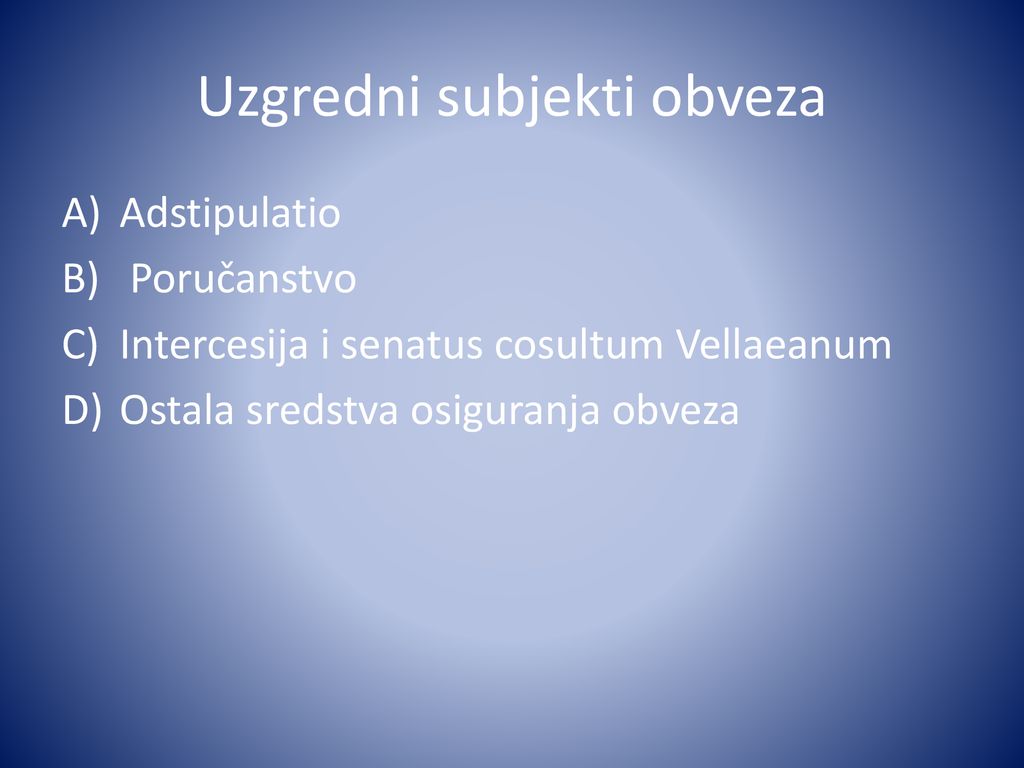 Uzgredni subjekti obveza

A) Adstipulatio
B) Poručanstvo
C) Intercesija i senatus cosultum Vellaeanum
D) Ostala sredstva osiguranja obveza